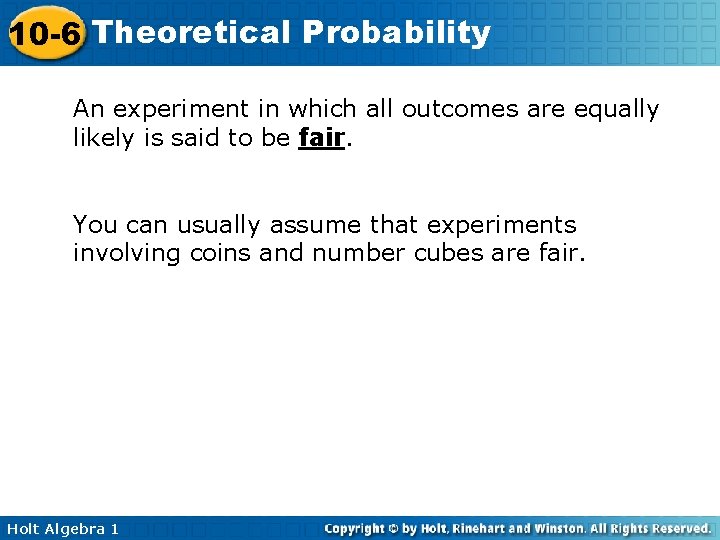 10-6 Theoretical Probability

An experiment in which all outcomes are equally likely is said to be fair.

You can usually assume that experiments involving coins and number cubes are fair.

Holt Algebra 1

Copyright © by Holt, Rinehart and Winston. All Rights Reserved.